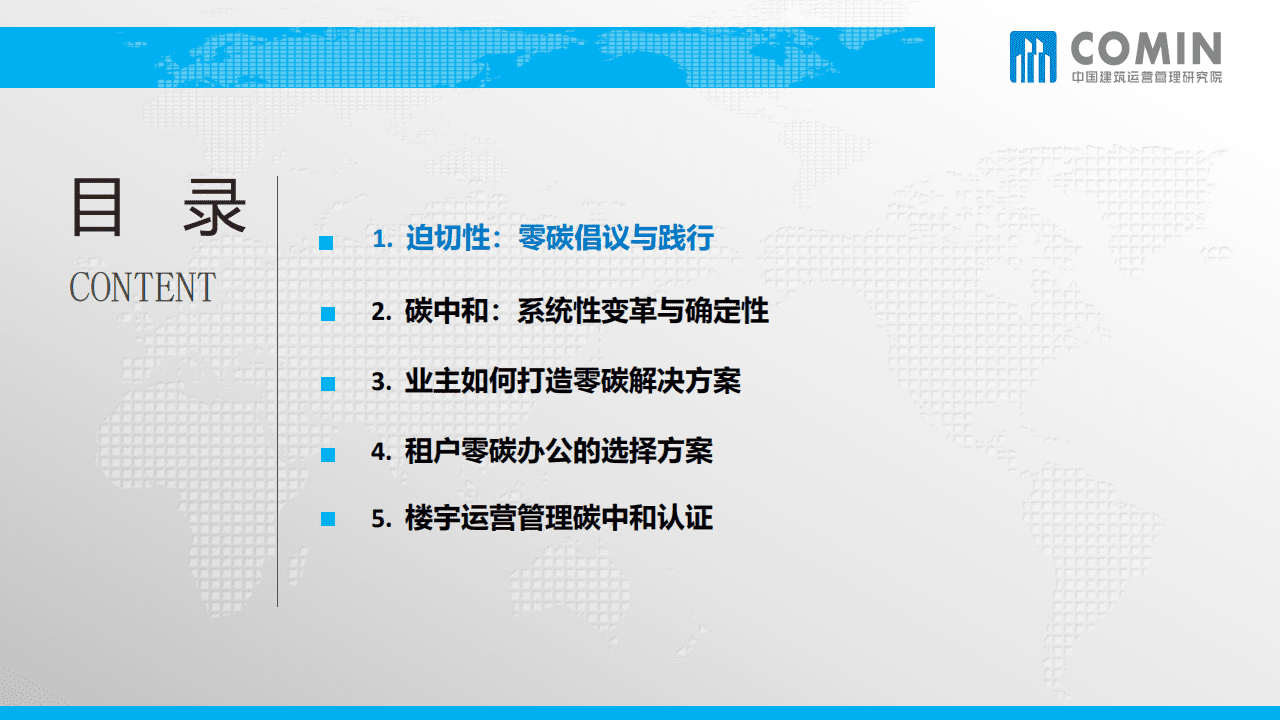 COMIN
中国建筑运营管理研究院

目 录
CONTENT

1. 迫切性：零碳倡议与践行

2. 碳中和：系统性变革与确定性

3. 业主如何打造零碳解决方案

4. 租户零碳办公的选择方案

5. 楼宇运营管理碳中和认证